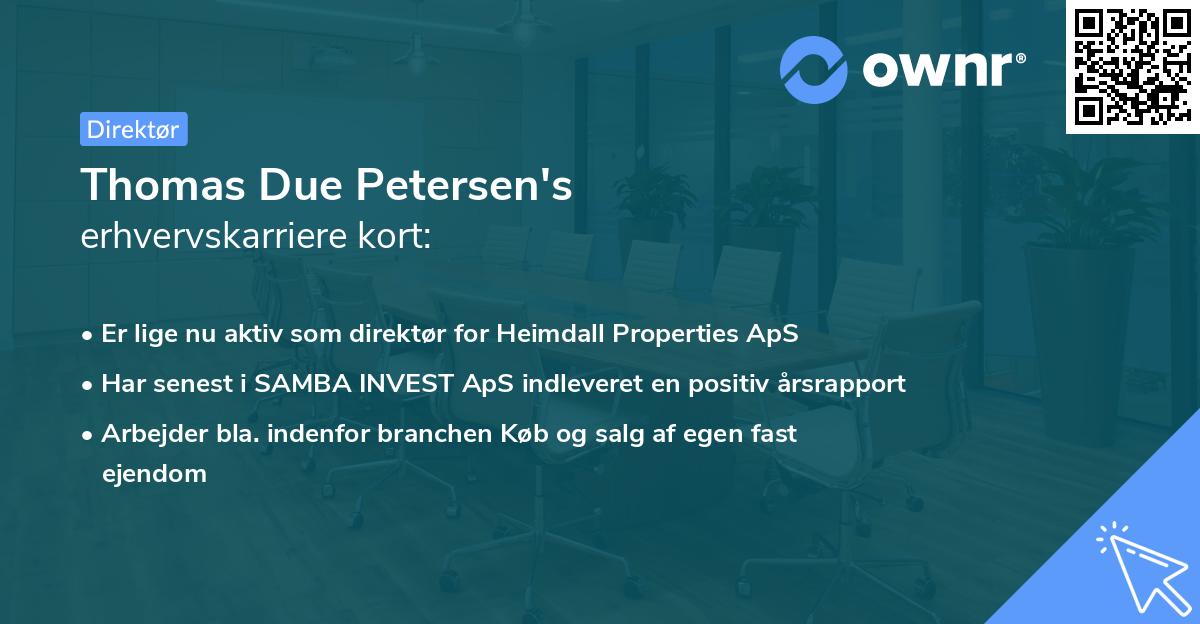 ownr®

Direktør

Thomas Due Petersen's
erhvervskarriere kort:

• Er lige nu aktiv som direktør for Heimdall Properties ApS
• Har senest i SAMBA INVEST ApS indleveret en positiv årsrapport
• Arbejder bla. indenfor branchen Køb og salg af egen fast ejendom